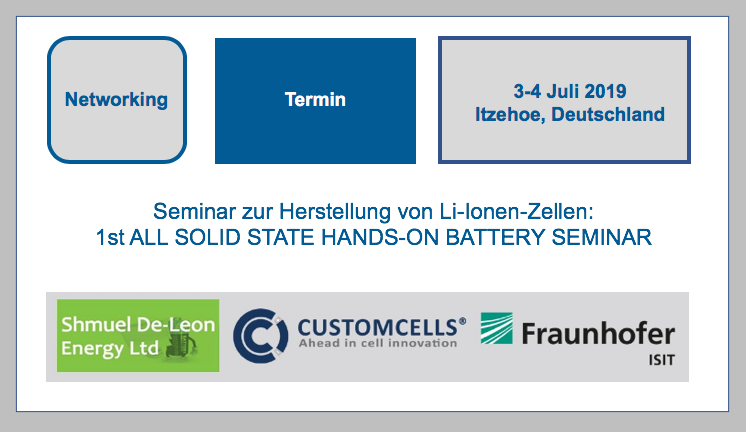 Networking

Termin

3-4 Juli 2019
Itzehoe, Deutschland

Seminar zur Herstellung von Li-Ionen-Zellen:
1st ALL SOLID STATE HANDS-ON BATTERY SEMINAR

Shmuel De-Leon Energy Ltd

CUSTOMCELLS®
Ahead in cell innovation

Fraunhofer
ISIT